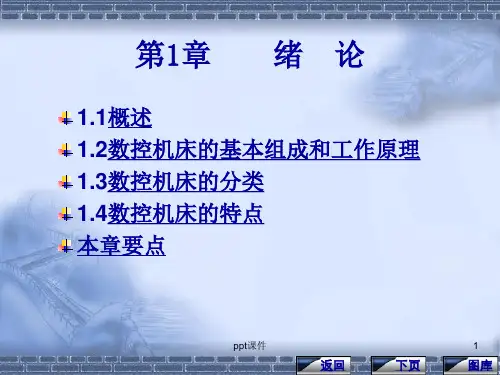 第1章　　绪　论

1.1概述

1.2数控机床的基本组成和工作原理

1.3数控机床的分类

1.4数控机床的特点

本章要点

ppt课件

1

返回

下页

图库